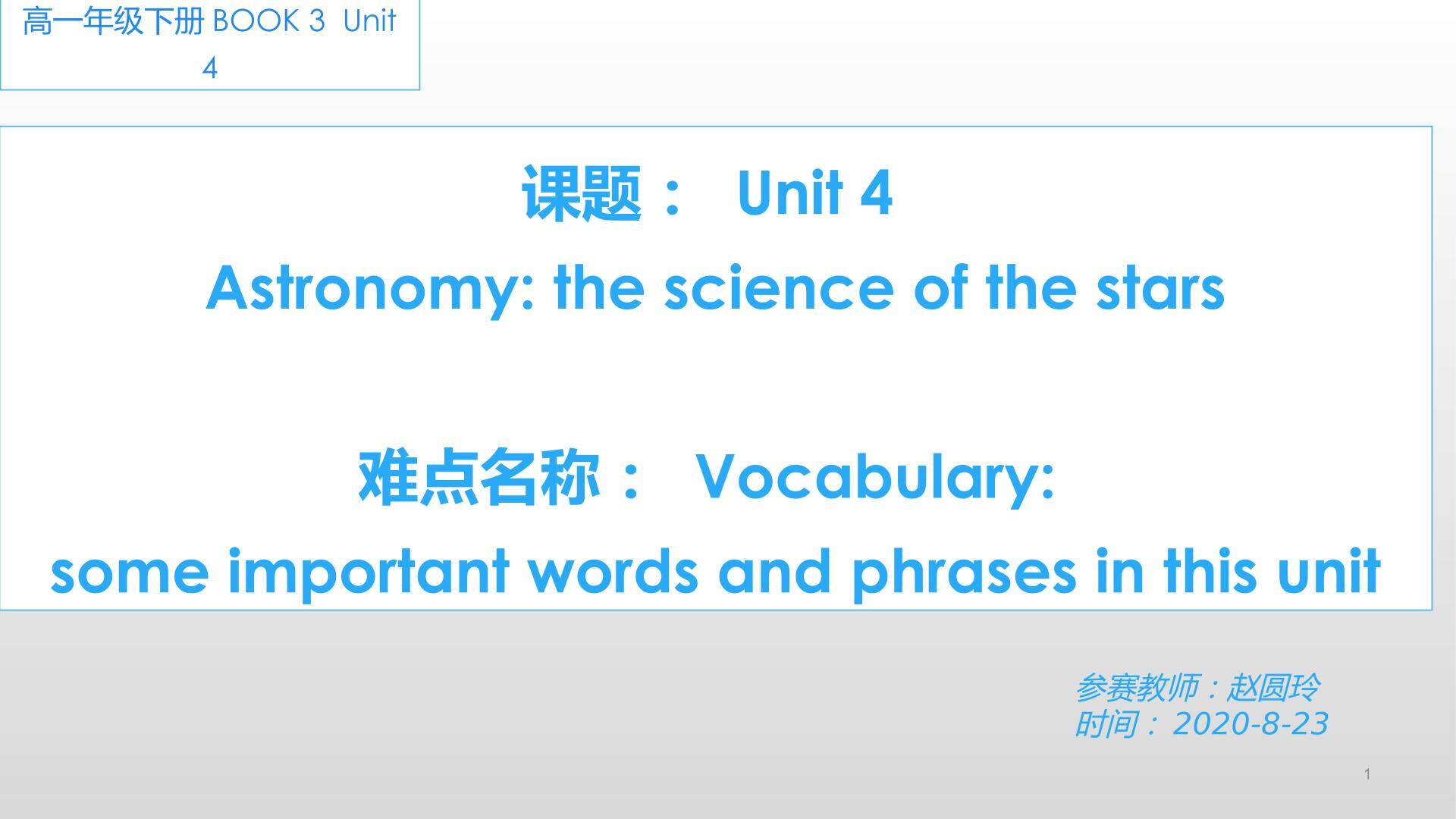 高一年级下册 BOOK 3 Unit 4

课题： Unit 4

Astronomy: the science of the stars

难点名称： Vocabulary:

some important words and phrases in this unit

参赛教师：赵圆玲
时间： 2020-8-23

1